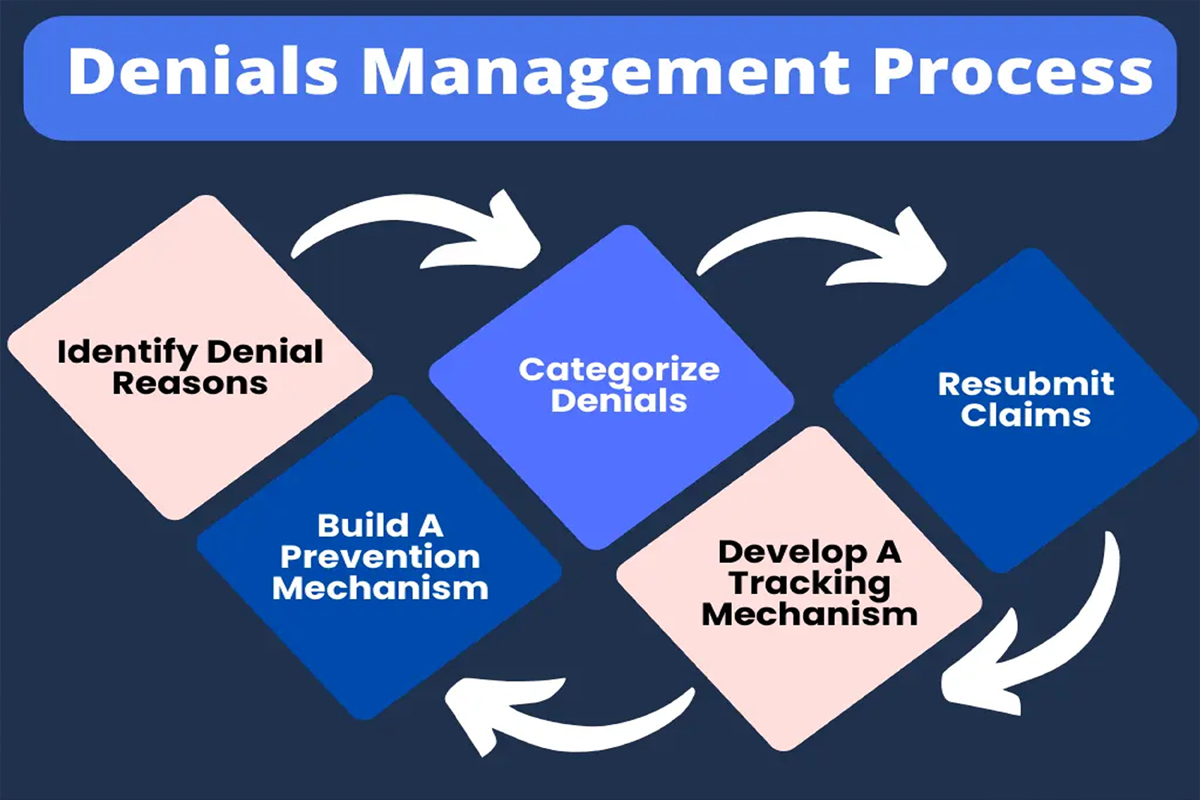 Denials Management Process

Identify Denial Reasons

Categorize Denials

Resubmit Claims

Develop A Tracking Mechanism

Build A Prevention Mechanism